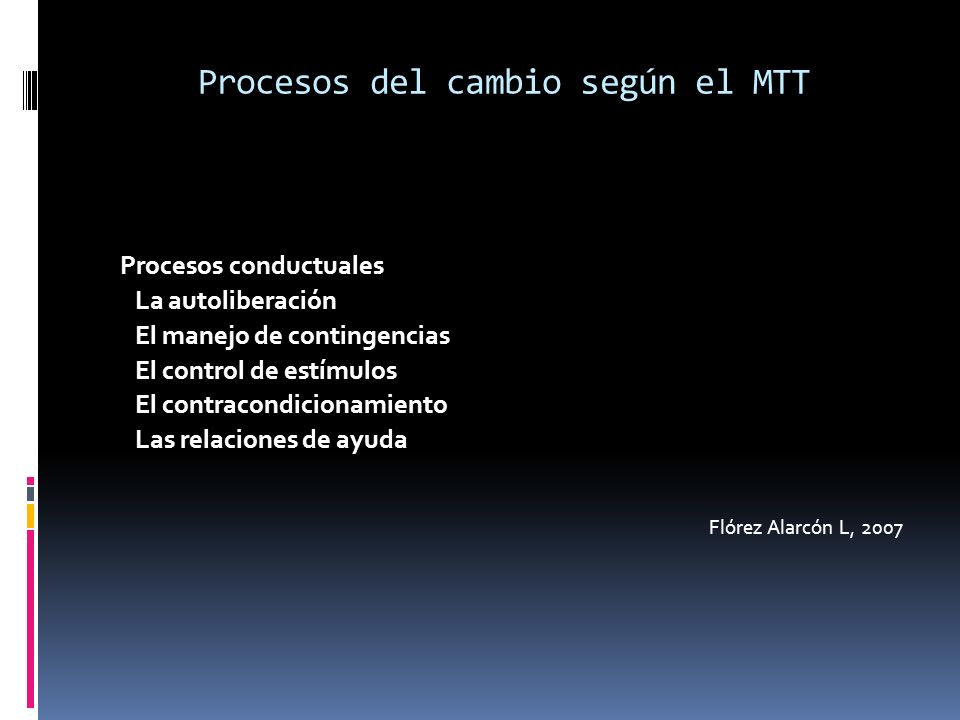 Procesos del cambio según el MTT

Procesos conductuales
La autoliberación
El manejo de contingencias
El control de estímulos
El contracondicionamiento
Las relaciones de ayuda

Flórez Alarcón L, 2007